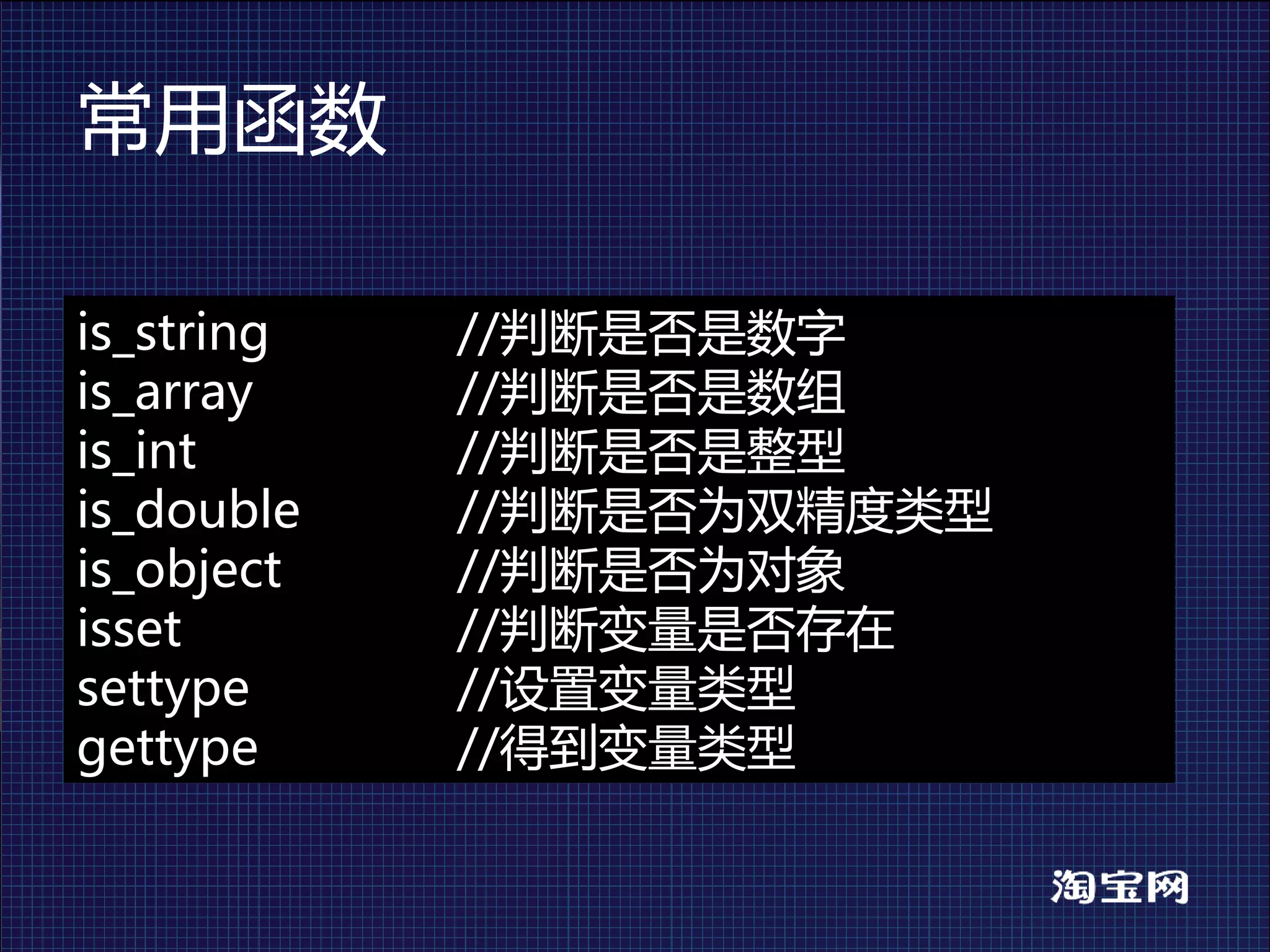 常用函数

is_string //判断是否是数字
is_array //判断是否是数组
is_int //判断是否是整型
is_double //判断是否为双精度类型
is_object //判断是否为对象
isset //判断变量是否存在
settype //设置变量类型
gettype //得到变量类型

淘宝网